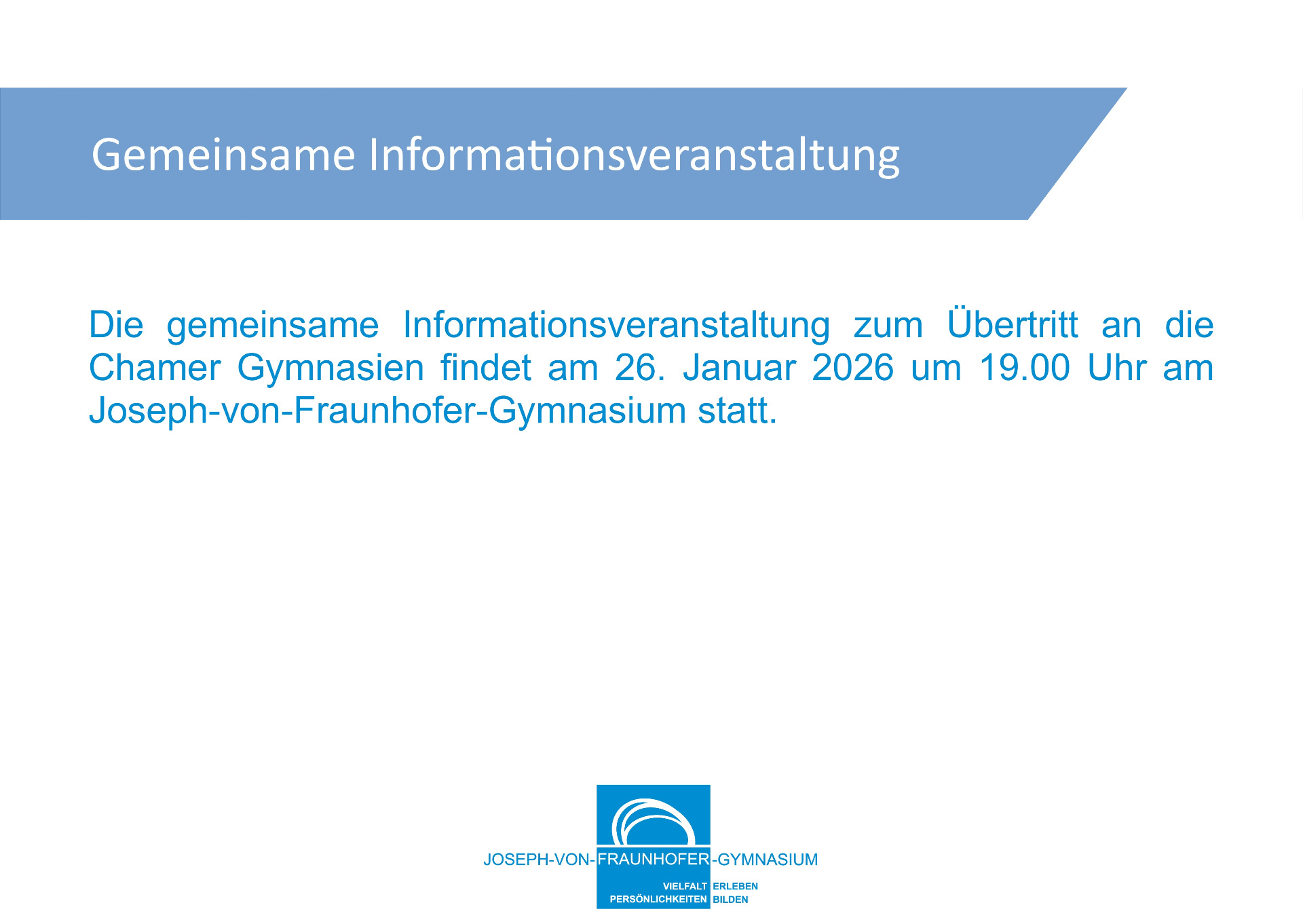 Gemeinsame Informationsveranstaltung

Die gemeinsame Informationsveranstaltung zum Übertritt an die Chamer Gymnasien findet am 26. Januar 2026 um 19.00 Uhr am Joseph-von-Fraunhofer-Gymnasium statt.

JOSEPH-VON-FRAUNHOFER-GYMNASIUM
VIELFALT ERLEBEN
PERSÖNLICHKEITEN BILDEN